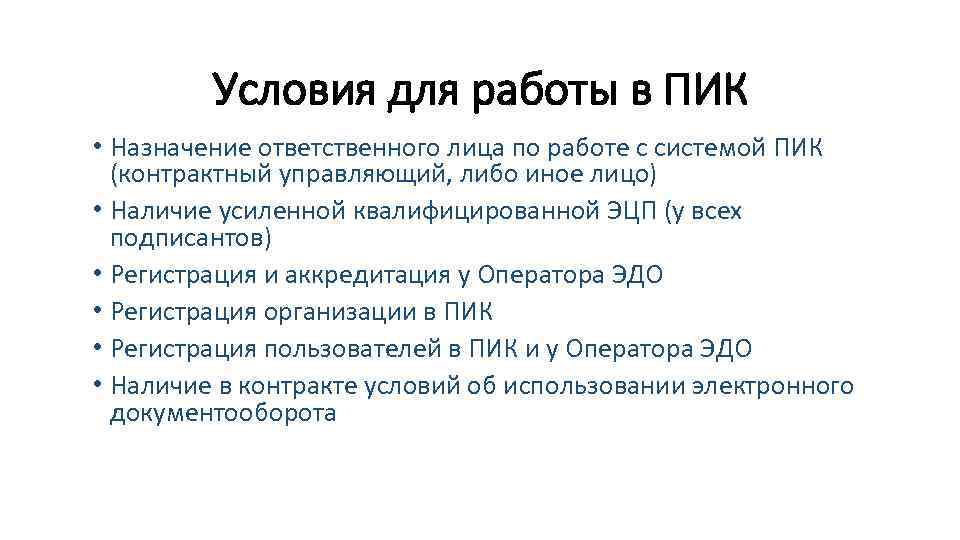 Условия для работы в ПИК

• Назначение ответственного лица по работе с системой ПИК (контрактный управляющий, либо иное лицо)
• Наличие усиленной квалифицированной ЭЦП (у всех подписантов)
• Регистрация и аккредитация у Оператора ЭДО
• Регистрация организации в ПИК
• Регистрация пользователей в ПИК и у Оператора ЭДО
• Наличие в контракте условий об использовании электронного документооборота